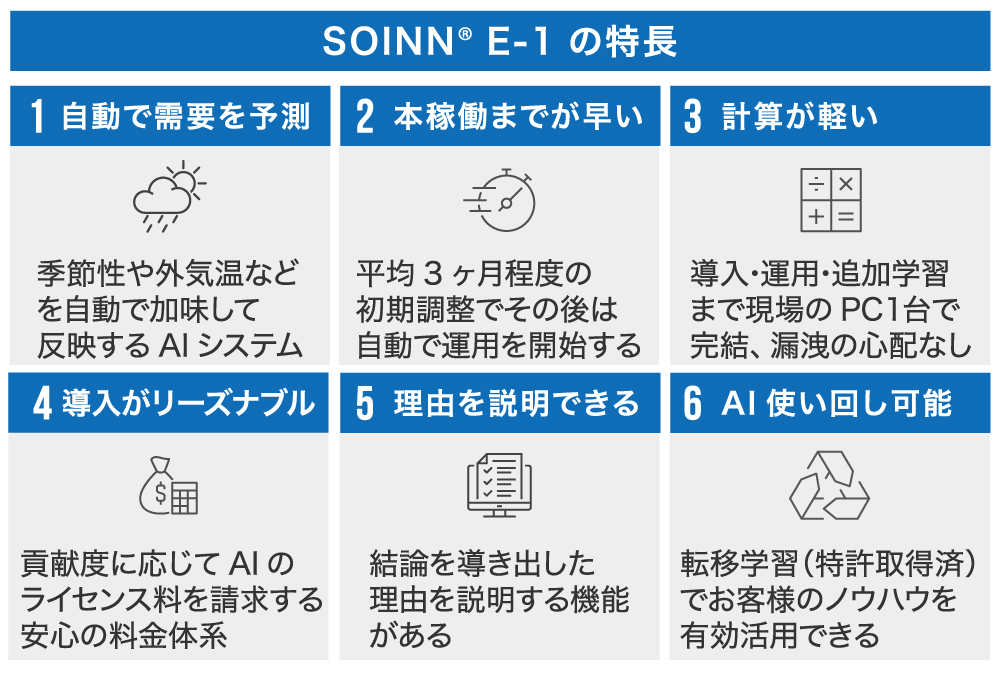 SOINN® E-1 の特長

1 自動で需要を予測

季節性や外気温などを自動で加味して反映する AI システム

2 本稼働までが早い

平均 3 ヶ月程度の初期調整でその後は自動で運用を開始する

3 計算が軽い

÷ ×
+ =

導入･運用･追加学習まで現場の PC1台で完結、漏洩の心配なし

4 導入がリーズナブル

$

貢献度に応じて AI のライセンス料を請求する安心の料金体系

5 理由を説明できる

結論を導き出した理由を説明する機能がある

6 AI 使い回し可能

転移学習(特許取得済)でお客様のノウハウを有効活用できる